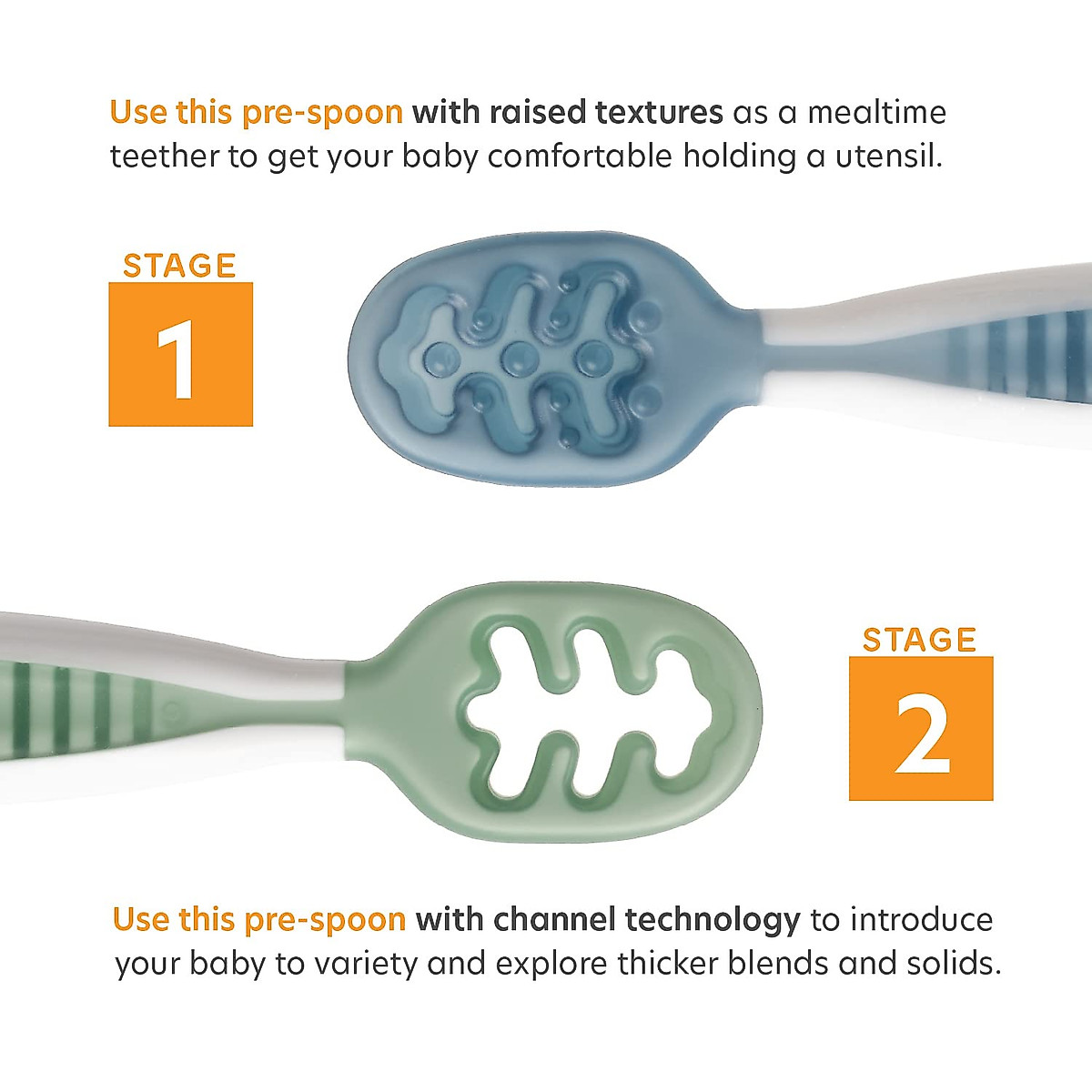 Use this pre-spoon with raised textures as a mealtime teether to get your baby comfortable holding a utensil.

STAGE
1

STAGE
2

Use this pre-spoon with channel technology to introduce your baby to variety and explore thicker blends and solids.